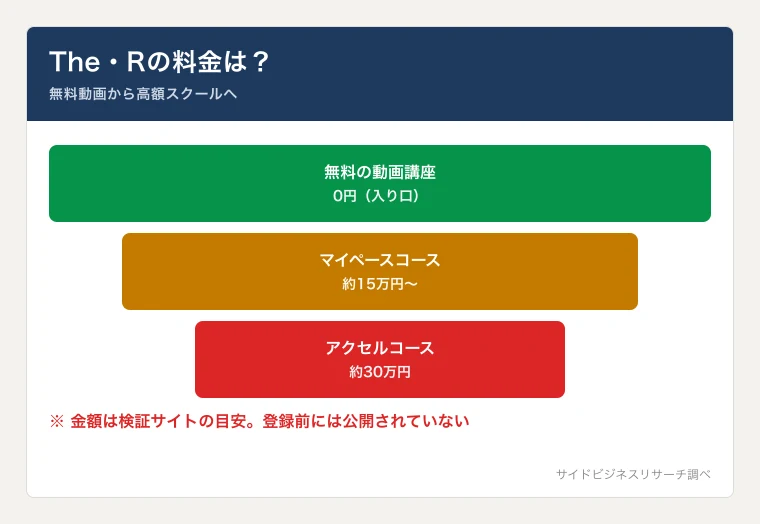 The・Rの料金は？
無料動画から高額スクールへ

無料の動画講座
0円（入り口）

マイペースコース
約15万円〜

アクセルコース
約30万円

※ 金額は検証サイトの目安。登録前には公開されていない

サイドビジネスリサーチ調べ